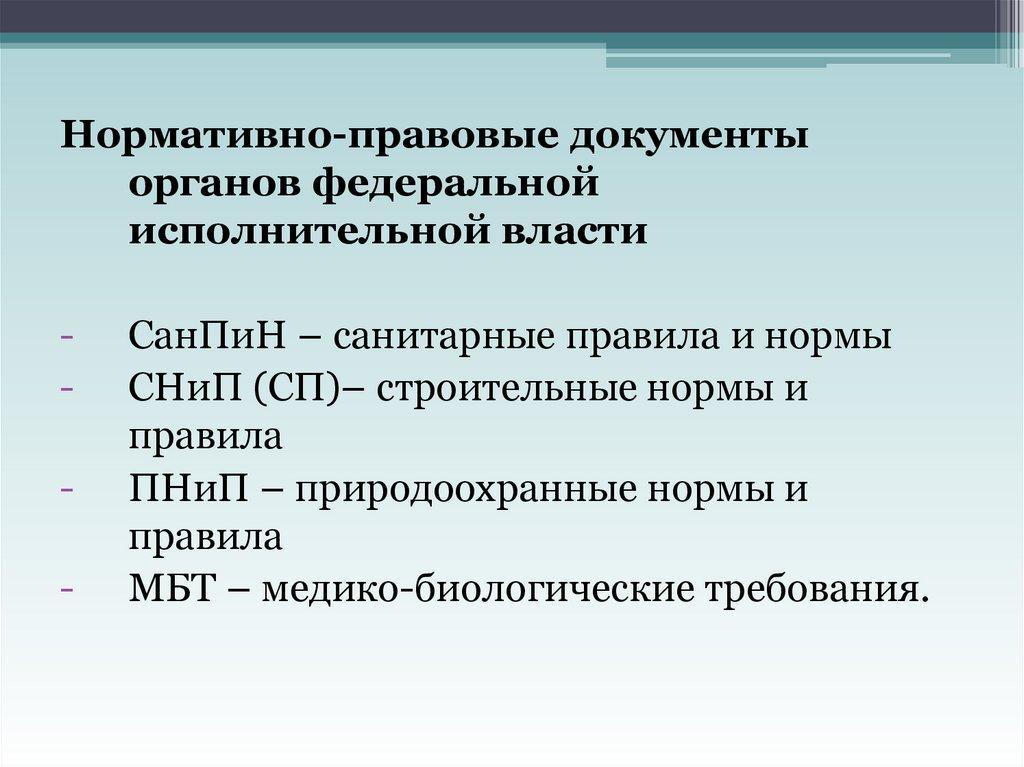 Нормативно-правовые документы органов федеральной исполнительной власти

- СанПиН – санитарные правила и нормы
- СНиП (СП)– строительные нормы и правила
- ПНиП – природоохранные нормы и правила
- МБТ – медико-биологические требования.